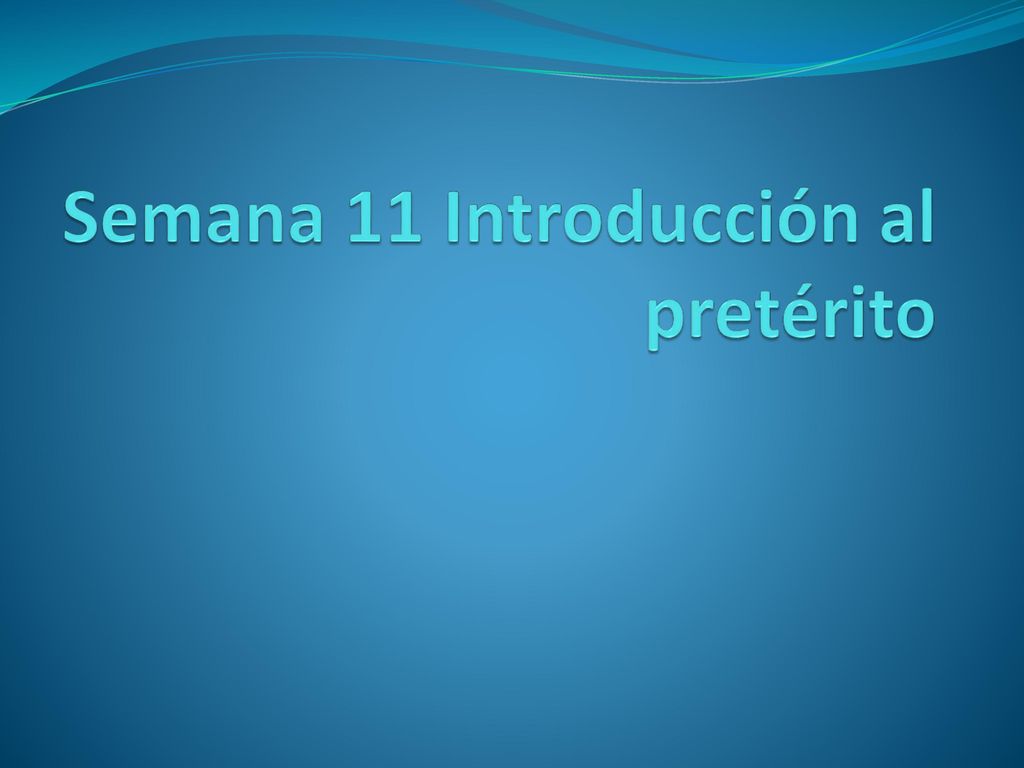 Semana 11 Introducción al pretérito